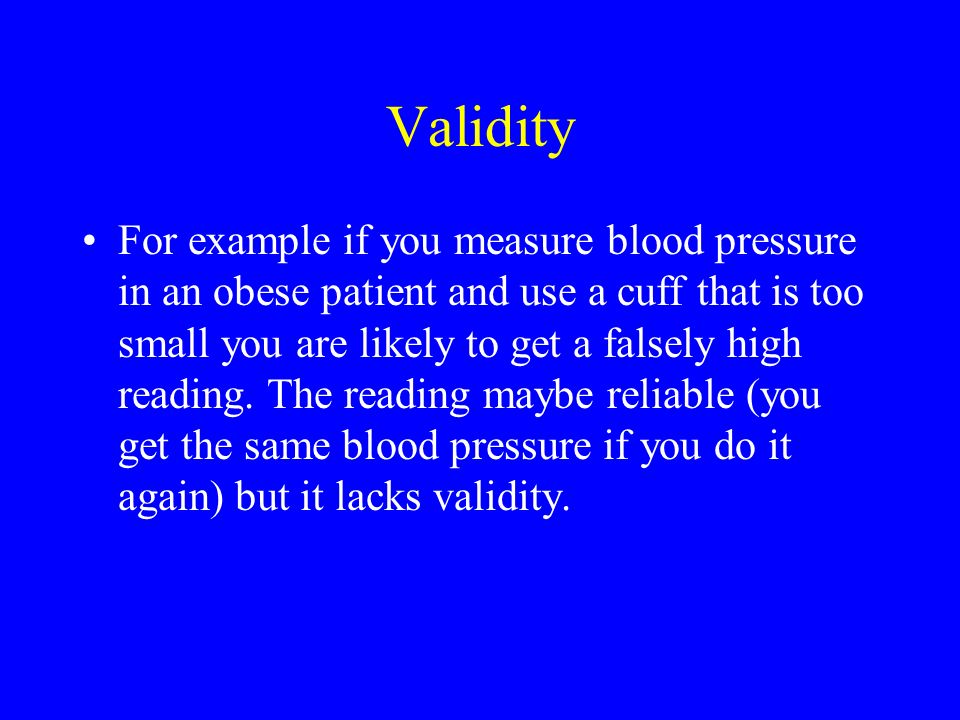 Validity

• For example if you measure blood pressure in an obese patient and use a cuff that is too small you are likely to get a falsely high reading. The reading maybe reliable (you get the same blood pressure if you do it again) but it lacks validity.